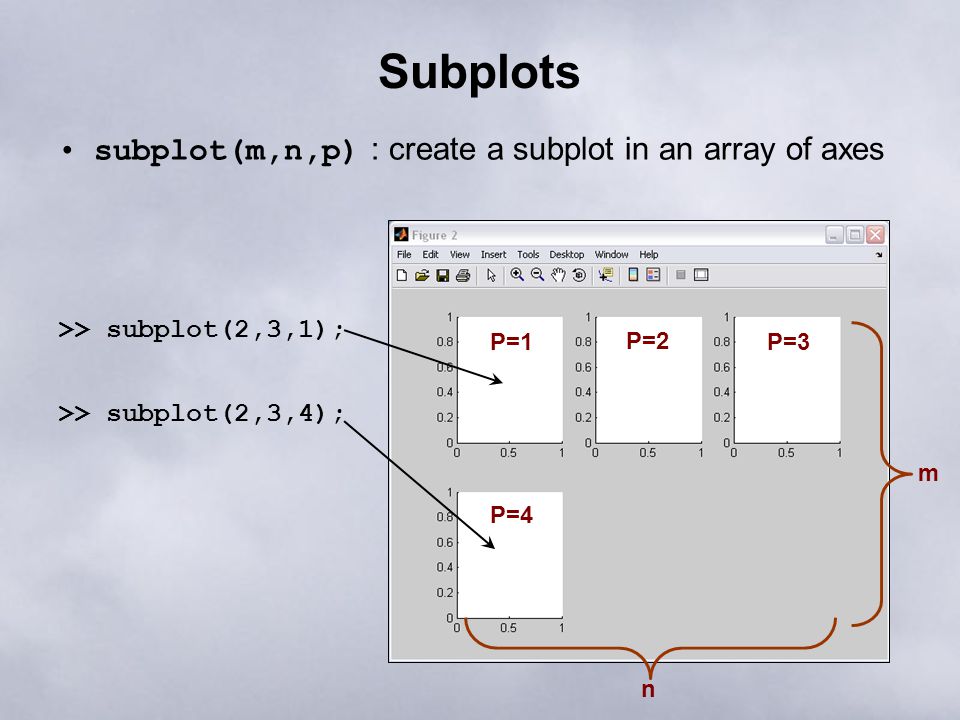 Subplots

• subplot(m,n,p) : create a subplot in an array of axes

>> subplot(2,3,1);

>> subplot(2,3,4);

Figure 2

File Edit View Insert Tools Desktop Window Help

1
0.8
0.6
0.4
0.2
0
0 0.5 1
P=1

1
0.8
0.6
0.4
0.2
0
0 0.5 1
P=2

1
0.8
0.6
0.4
0.2
0
0 0.5 1
P=3

1
0.8
0.6
0.4
0.2
0
0 0.5 1
P=4

m

n